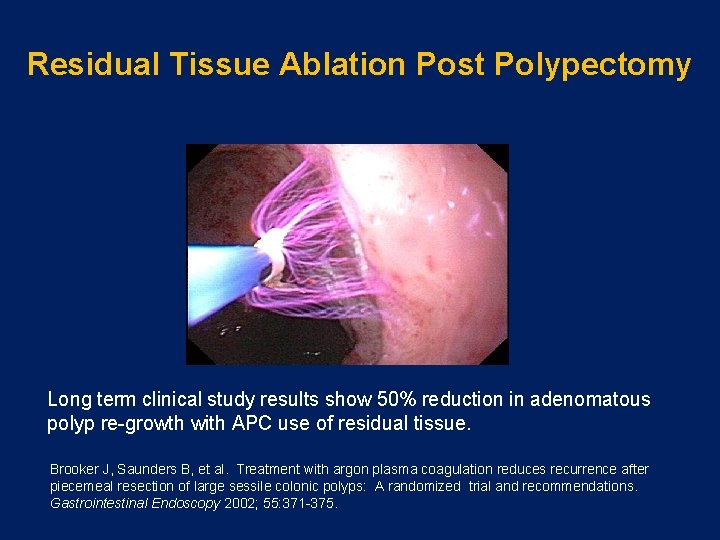 Residual Tissue Ablation Post Polypectomy

Long term clinical study results show 50% reduction in adenomatous polyp re-growth with APC use of residual tissue.

Brooker J, Saunders B, et al. Treatment with argon plasma coagulation reduces recurrence after piecemeal resection of large sessile colonic polyps: A randomized trial and recommendations. Gastrointestinal Endoscopy 2002; 55:371-375.